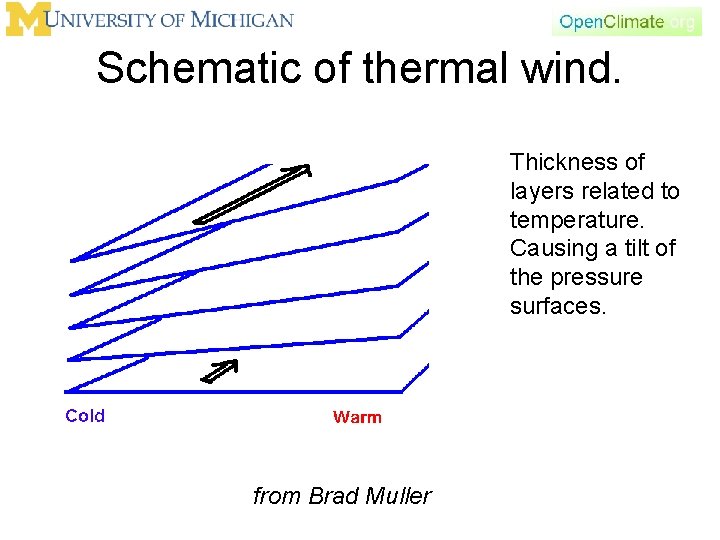 M UNIVERSITY OF MICHIGAN

OpenClimate.org

Schematic of thermal wind.

Thickness of layers related to temperature. Causing a tilt of the pressure surfaces.

Cold

Warm

from Brad Muller